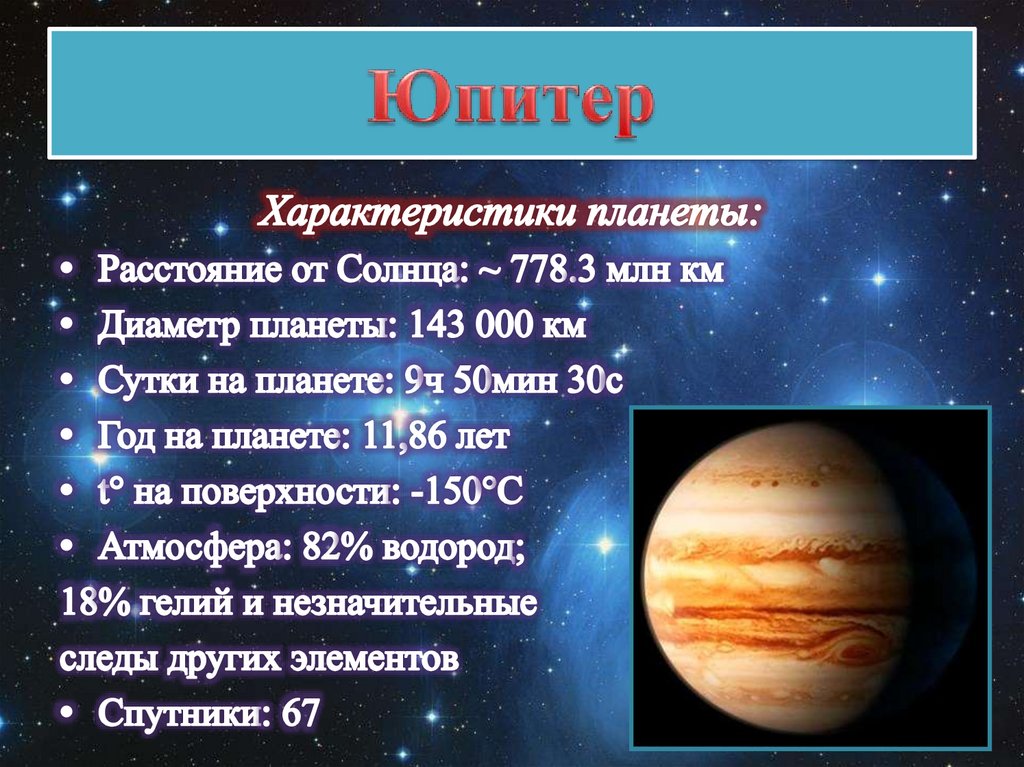 Юпитер

Характеристики планеты:

• Расстояние от Солнца: ~ 778.3 млн км
• Диаметр планеты: 143 000 км
• Сутки на планете: 9ч 50мин 30с
• Год на планете: 11,86 лет
• t° на поверхности: -150°C
• Атмосфера: 82% водород; 18% гелий и незначительные следы других элементов
• Спутники: 67